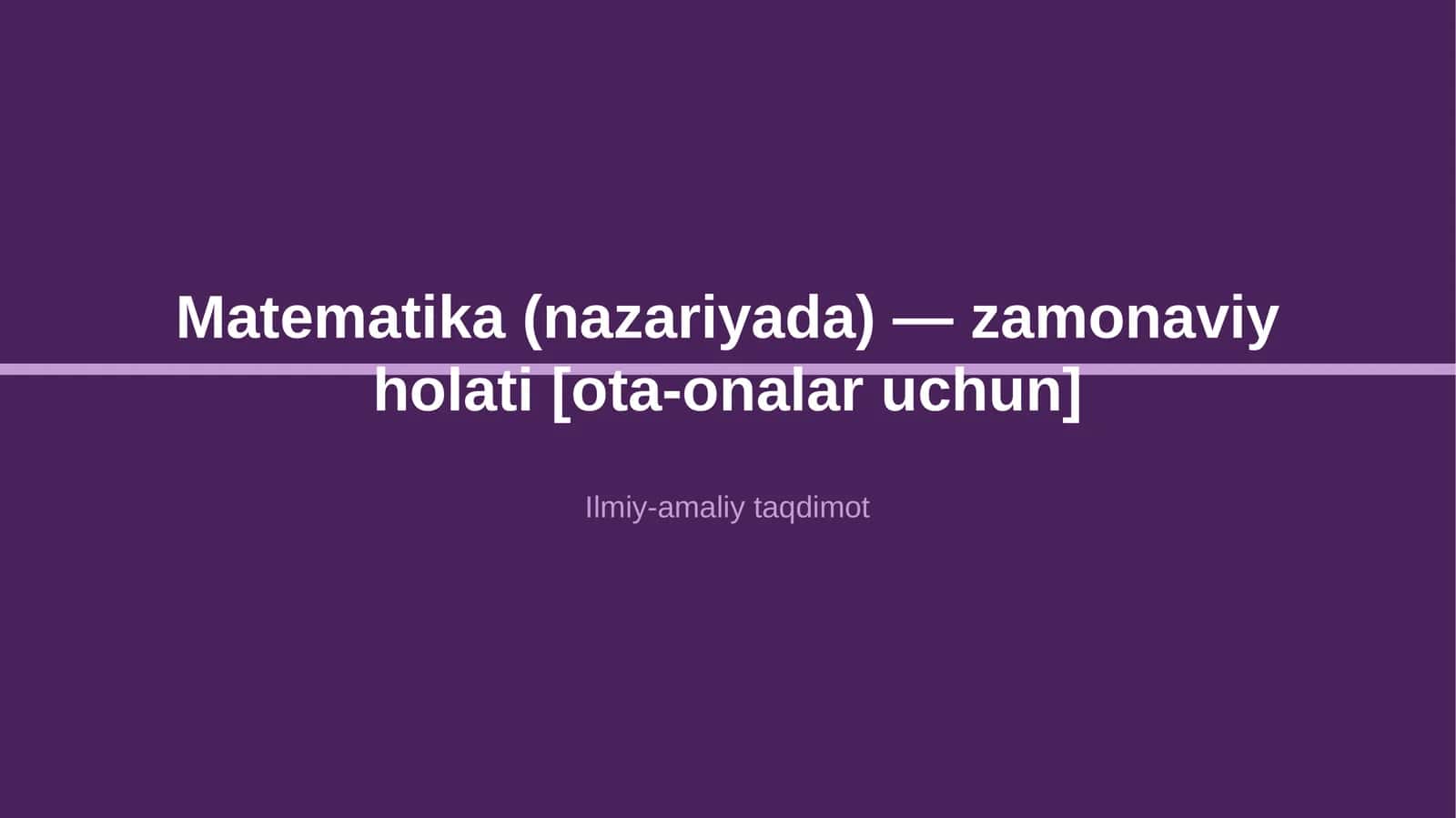 Matematika (nazariyada) — zamonaviy holati [ota-onalar uchun]

Ilmiy-amaliy taqdimot